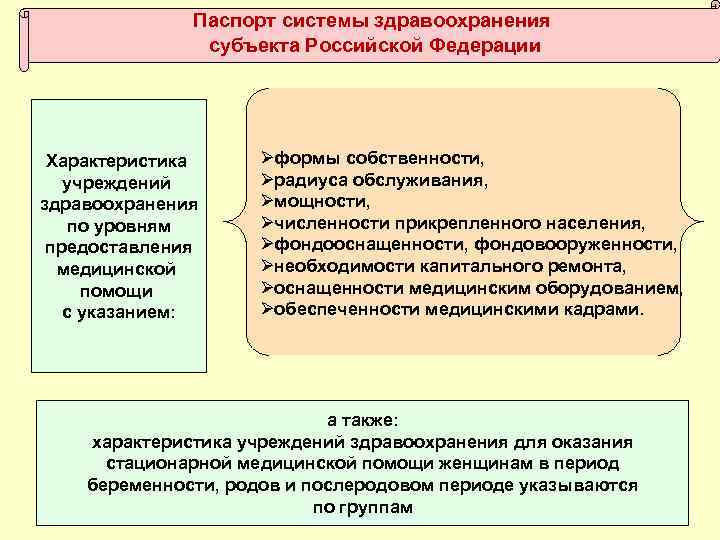 Паспорт системы здравоохранения субъекта Российской Федерации

Характеристика учреждений здравоохранения по уровням предоставления медицинской помощи с указанием:

➢формы собственности,
➢радиуса обслуживания,
➢мощности,
➢численности прикрепленного населения,
➢фондооснащенности, фондовооруженности,
➢необходимости капитального ремонта,
➢оснащенности медицинским оборудованием,
➢обеспеченности медицинскими кадрами.

а также:
характеристика учреждений здравоохранения для оказания стационарной медицинской помощи женщинам в период беременности, родов и послеродовом периоде указываются по группам